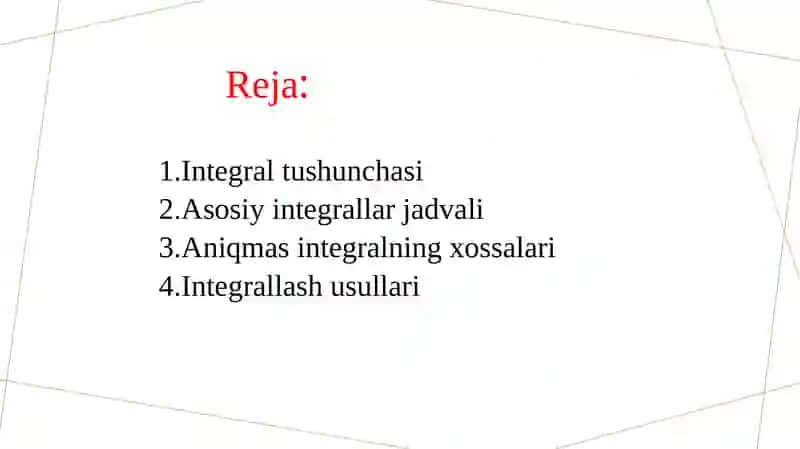 Reja:

1.Integral tushunchasi
2.Asosiy integrallar jadvali
3.Aniqmas integralning xossalari
4.Integrallash usullari